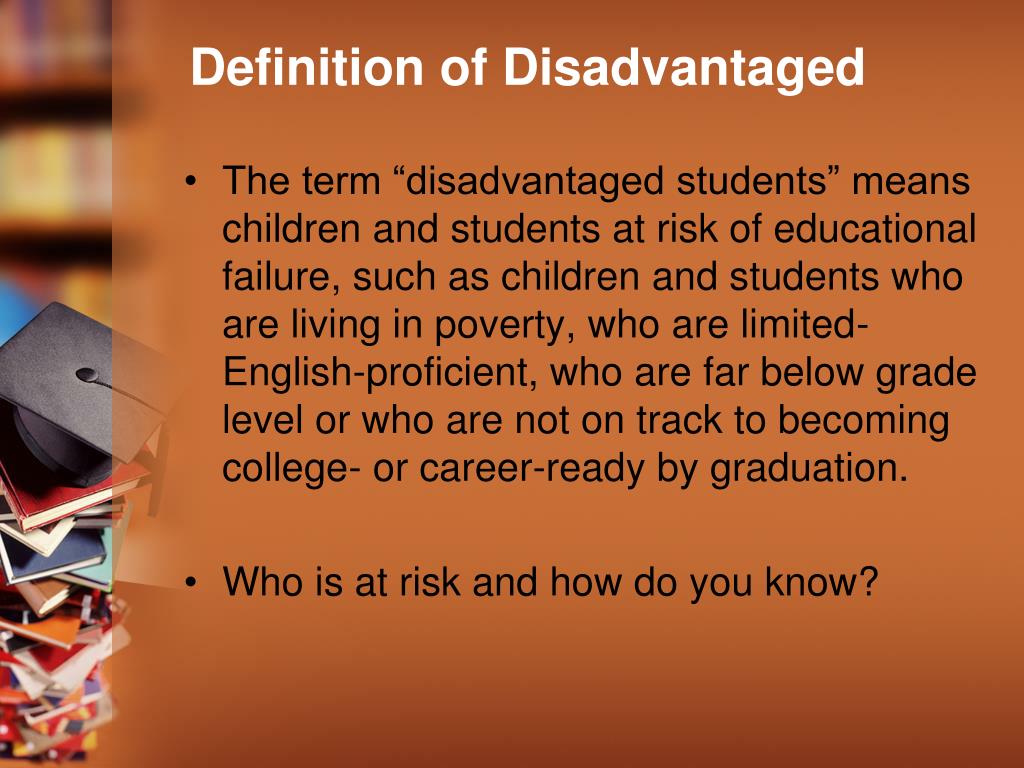 Definition of Disadvantaged

• The term “disadvantaged students” means children and students at risk of educational failure, such as children and students who are living in poverty, who are limited-English-proficient, who are far below grade level or who are not on track to becoming college- or career-ready by graduation.

• Who is at risk and how do you know?